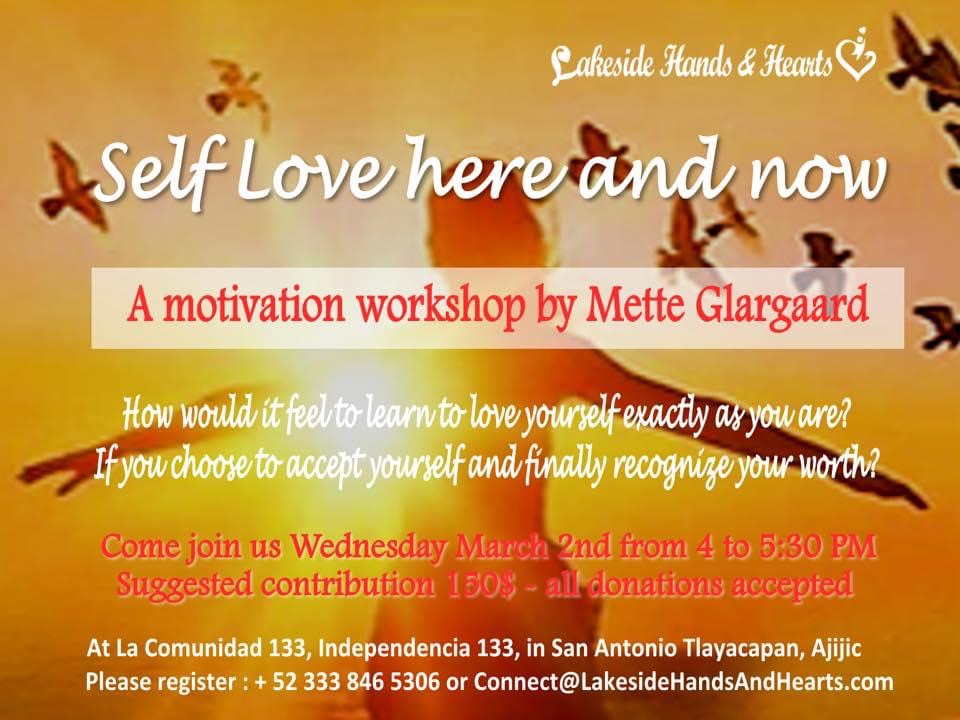 Lakeside Hands & Hearts

Self Love here and now

A motivation workshop by Mette Glargaard

How would it feel to learn to love yourself exactly as you are?
If you choose to accept yourself and finally recognize your worth?

Come join us Wednesday March 2nd from 4 to 5:30 PM
Suggested contribution 150$ - all donations accepted

At La Comunidad 133, Independencia 133, in San Antonio Tlayacapan, Ajijic
Please register : + 52 333 846 5306 or Connect@LakesideHandsAndHearts.com